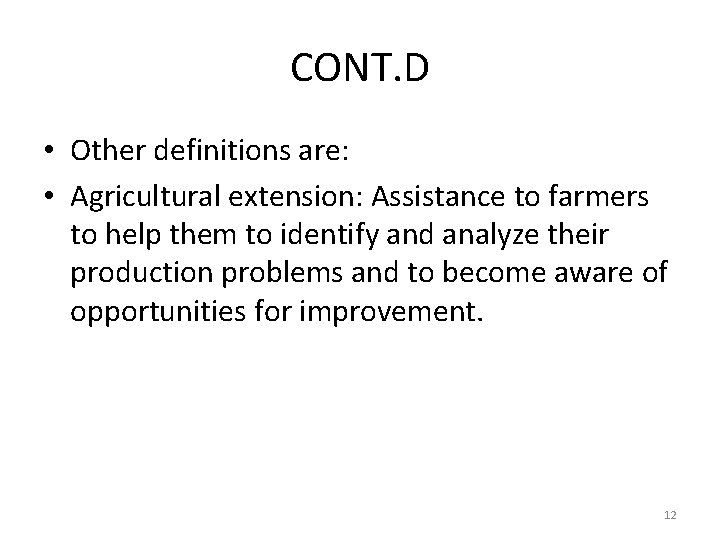 CONT.D

• Other definitions are:
• Agricultural extension: Assistance to farmers to help them to identify and analyze their production problems and to become aware of opportunities for improvement.

12